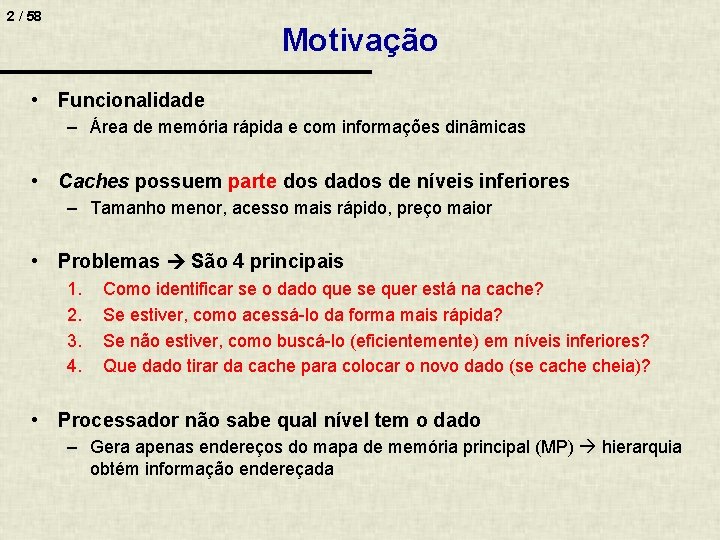 2 / 58

Motivação

• Funcionalidade
– Área de memória rápida e com informações dinâmicas

• Caches possuem parte dos dados de níveis inferiores
– Tamanho menor, acesso mais rápido, preço maior

• Problemas → São 4 principais
1. Como identificar se o dado que se quer está na cache?
2. Se estiver, como acessá-lo da forma mais rápida?
3. Se não estiver, como buscá-lo (eficientemente) em níveis inferiores?
4. Que dado tirar da cache para colocar o novo dado (se cache cheia)?

• Processador não sabe qual nível tem o dado
– Gera apenas endereços do mapa de memória principal (MP) → hierarquia obtém informação endereçada